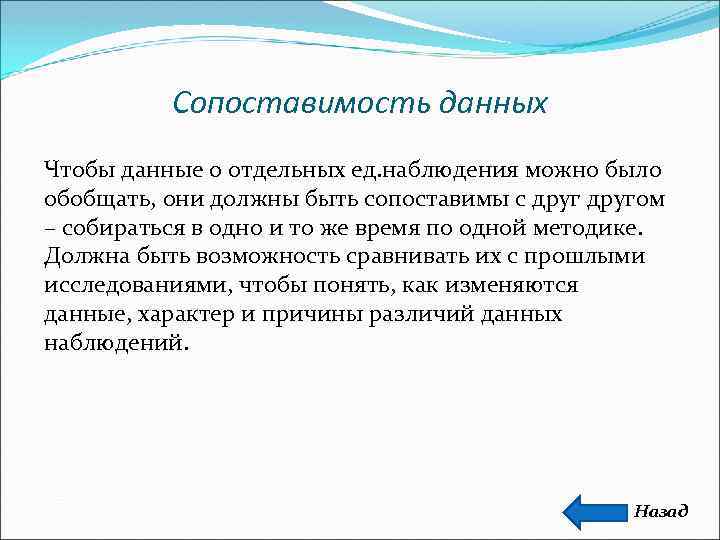 Сопоставимость данных

Чтобы данные о отдельных ед.наблюдения можно было обобщать, они должны быть сопоставимы с друг другом – собираться в одно и то же время по одной методике. Должна быть возможность сравнивать их с прошлыми исследованиями, чтобы понять, как изменяются данные, характер и причины различий данных наблюдений.

Назад